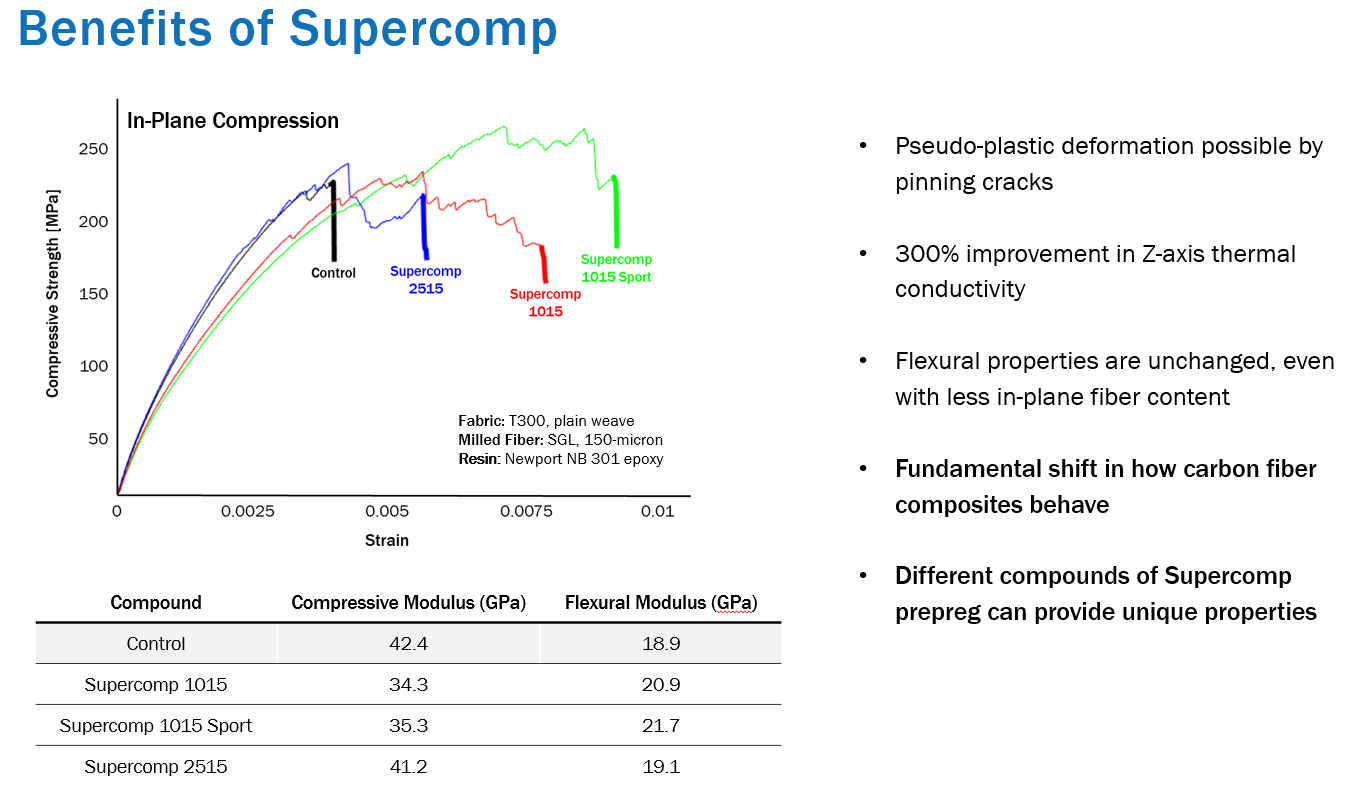 Benefits of Supercomp

In-Plane Compression

Compressive Strength [MPa]

250
200
150
100
50

Control
Supercomp 2515
Supercomp 1015
Supercomp 1015 Sport

Fabric: T300, plain weave
Milled Fiber: SGL, 150-micron
Resin: Newport NB 301 epoxy

0 0.0025 0.005 0.0075 0.01

Strain

| Compound | Compressive Modulus (GPa) | Flexural Modulus (GPa) |
|---|---|---|
| Control | 42.4 | 18.9 |
| Supercomp 1015 | 34.3 | 20.9 |
| Supercomp 1015 Sport | 35.3 | 21.7 |
| Supercomp 2515 | 41.2 | 19.1 |

• Pseudo-plastic deformation possible by pinning cracks

• 300% improvement in Z-axis thermal conductivity

• Flexural properties are unchanged, even with less in-plane fiber content

• Fundamental shift in how carbon fiber composites behave

• Different compounds of Supercomp prepreg can provide unique properties